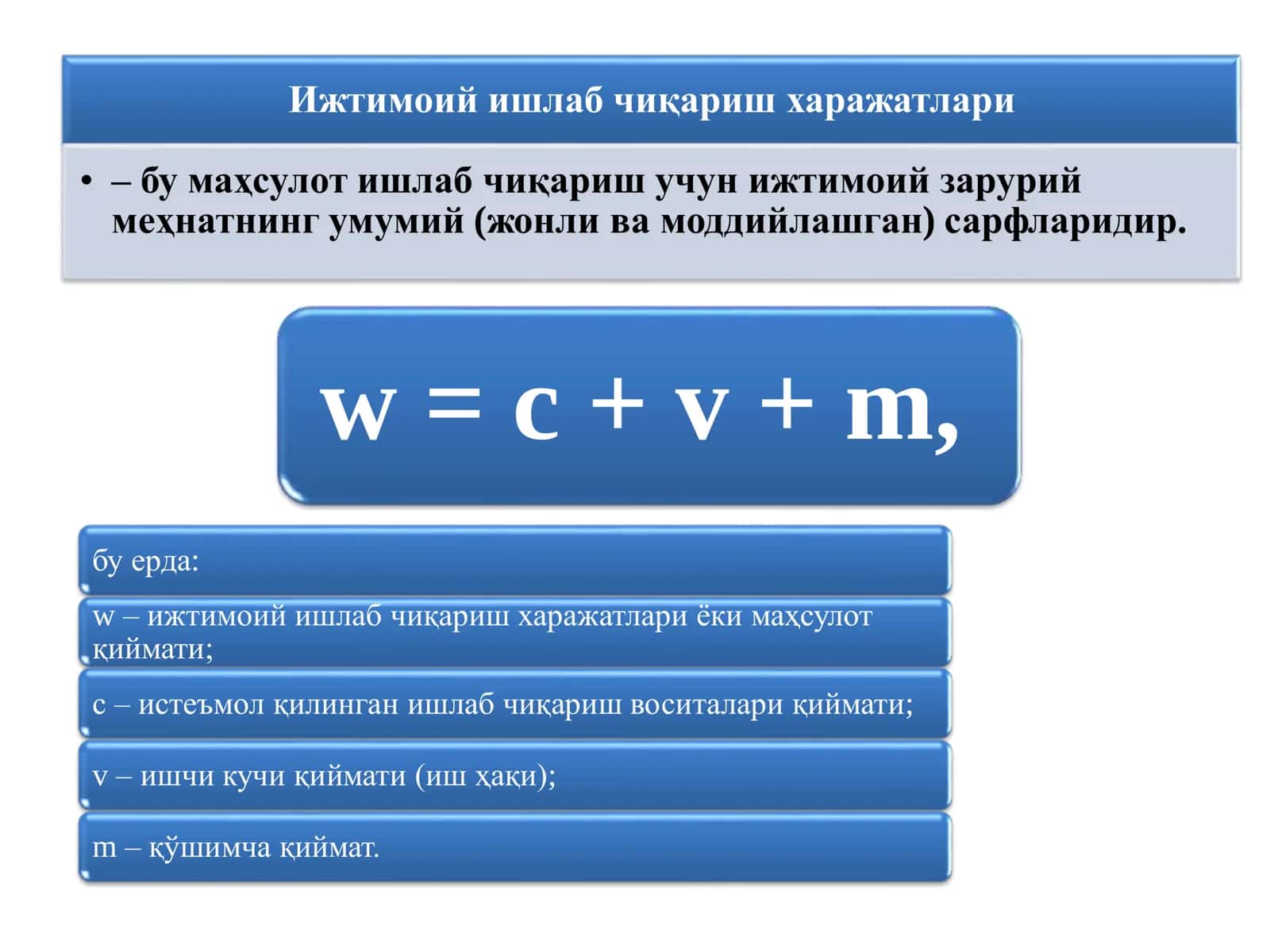 Ижтимоий ишлаб чиқариш харажатлари

• – бу маҳсулот ишлаб чиқариш учун ижтимоий зарурий меҳнатнинг умумий (жонли ва моддийлашган) сарфларидир.

$w = c + v + m,$

бу ерда:

w – ижтимоий ишлаб чиқариш харажатлари ёки маҳсулот қиймати;

c – истеъмол қилинган ишлаб чиқариш воситалари қиймати;

v – ишчи кучи қиймати (иш ҳақи);

m – қўшимча қиймат.